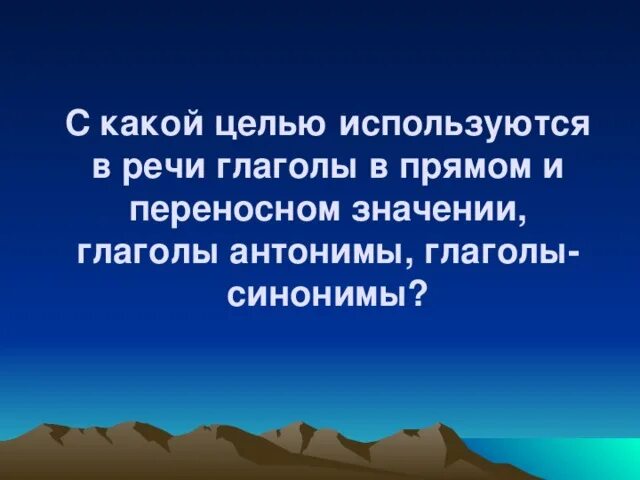 С какой целью используются в речи глаголы в прямом и переносном значении, глаголы антонимы, глаголы-синонимы?